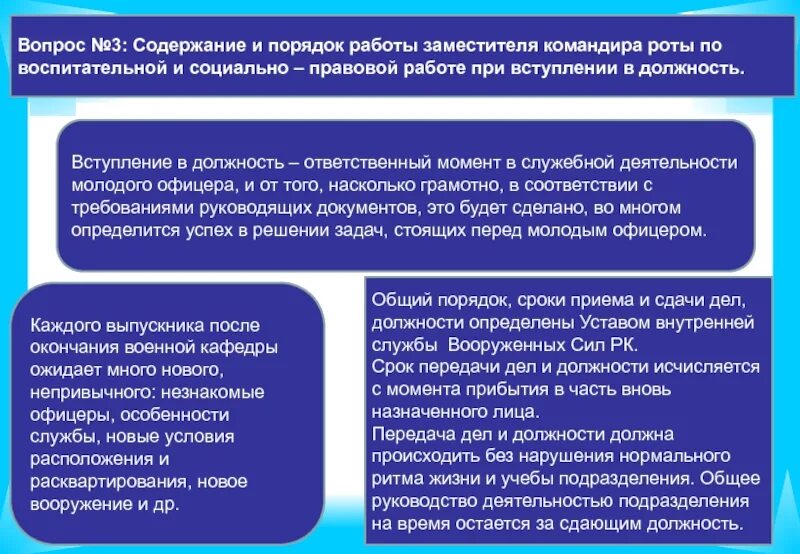 Вопрос №3: Содержание и порядок работы заместителя командира роты по воспитательной и социально – правовой работе при вступлении в должность.

Вступление в должность – ответственный момент в служебной деятельности молодого офицера, и от того, насколько грамотно, в соответствии с требованиями руководящих документов, это будет сделано, во многом определится успех в решении задач, стоящих перед молодым офицером.

Каждого выпускника после окончания военной кафедры ожидает много нового, непривычного: незнакомые офицеры, особенности службы, новые условия расположения и расквартирования, новое вооружение и др.

Общий порядок, сроки приема и сдачи дел, должности определены Уставом внутренней службы Вооруженных Сил РК.
Срок передачи дел и должности исчисляется с момента прибытия в часть вновь назначенного лица.
Передача дел и должности должна происходить без нарушения нормального ритма жизни и учебы подразделения. Общее руководство деятельностью подразделения на время остается за сдающим должность.